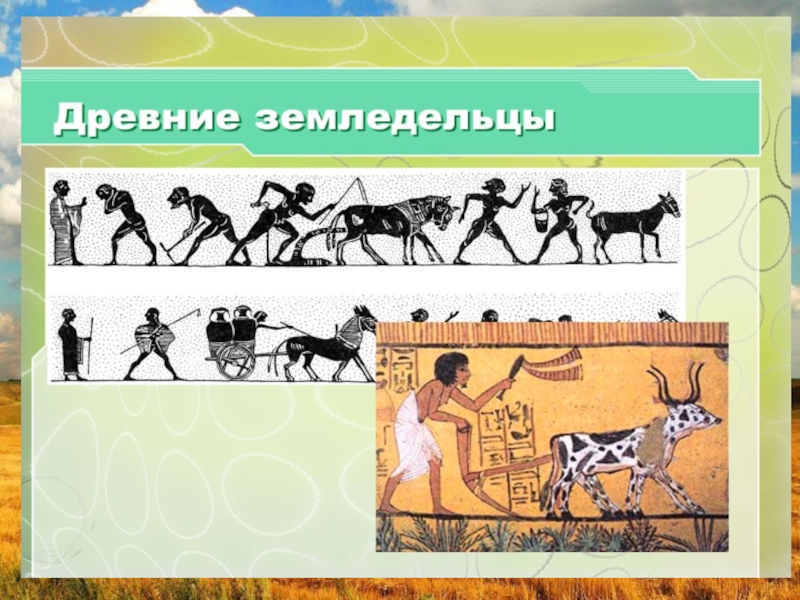 Древние земледельцы